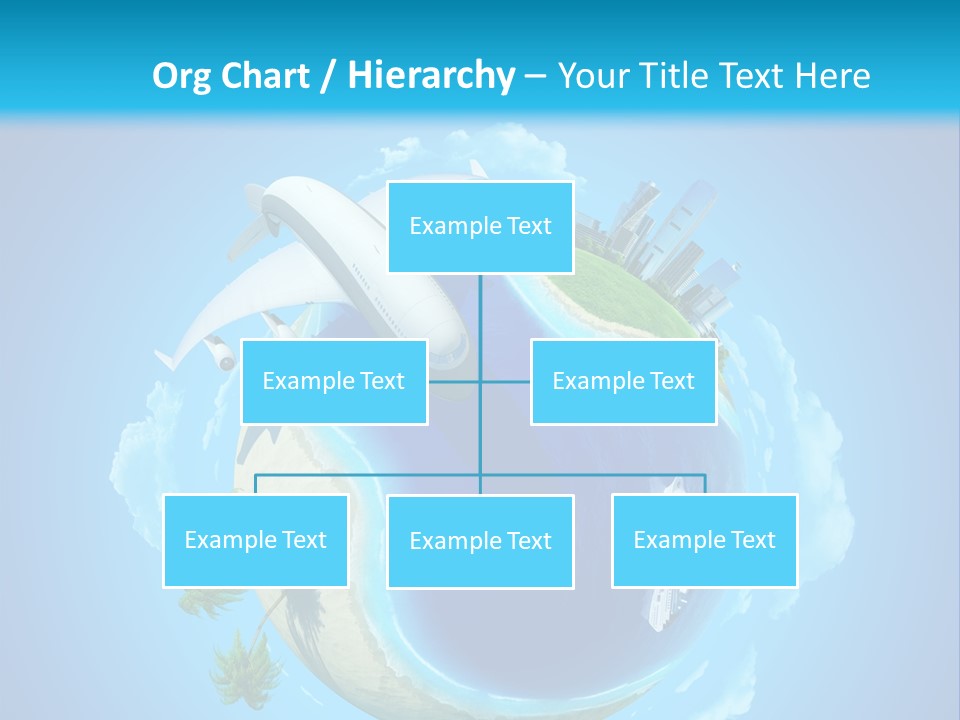 Org Chart / Hierarchy – Your Title Text Here

Example Text

Example Text

Example Text

Example Text

Example Text

Example Text